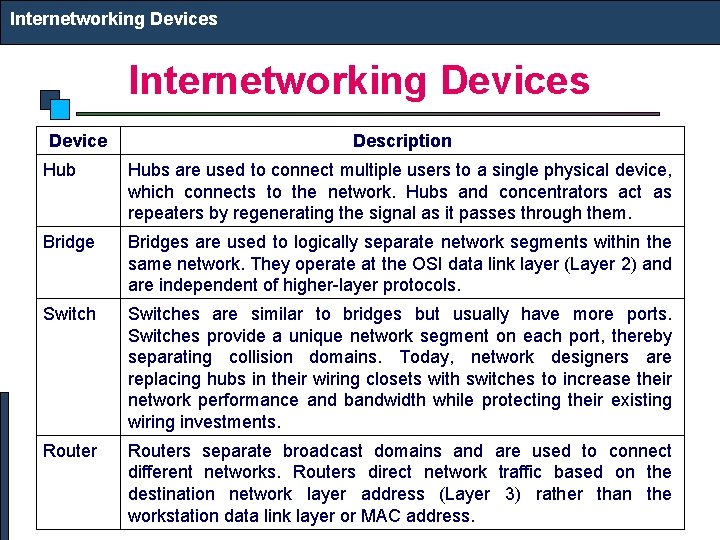 Internetworking Devices

Internetworking Devices

| Device | Description |
|---|---|
| Hub | Hubs are used to connect multiple users to a single physical device, which connects to the network. Hubs and concentrators act as repeaters by regenerating the signal as it passes through them. |
| Bridge | Bridges are used to logically separate network segments within the same network. They operate at the OSI data link layer (Layer 2) and are independent of higher-layer protocols. |
| Switch | Switches are similar to bridges but usually have more ports. Switches provide a unique network segment on each port, thereby separating collision domains. Today, network designers are replacing hubs in their wiring closets with switches to increase their network performance and bandwidth while protecting their existing wiring investments. |
| Router | Routers separate broadcast domains and are used to connect different networks. Routers direct network traffic based on the destination network layer address (Layer 3) rather than the workstation data link layer or MAC address. |